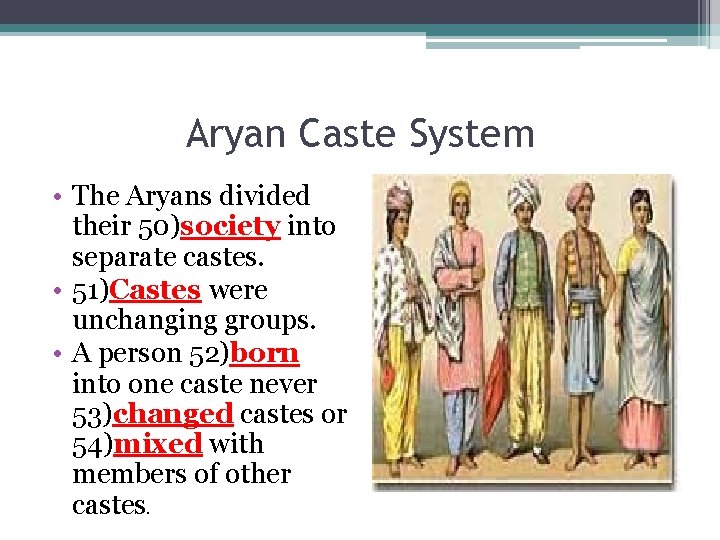 Aryan Caste System

• The Aryans divided their 50)society into separate castes.
• 51)Castes were unchanging groups.
• A person 52)born into one caste never 53)changed castes or 54)mixed with members of other castes.